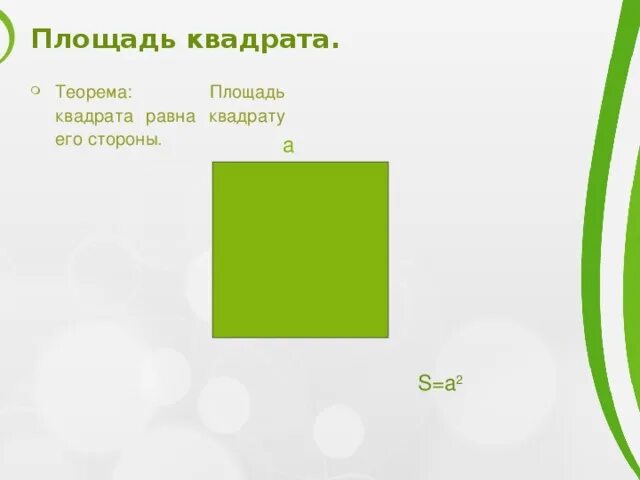 Площадь квадрата.

Теорема: Площадь квадрата равна квадрату его стороны.

a

$S=a^2$